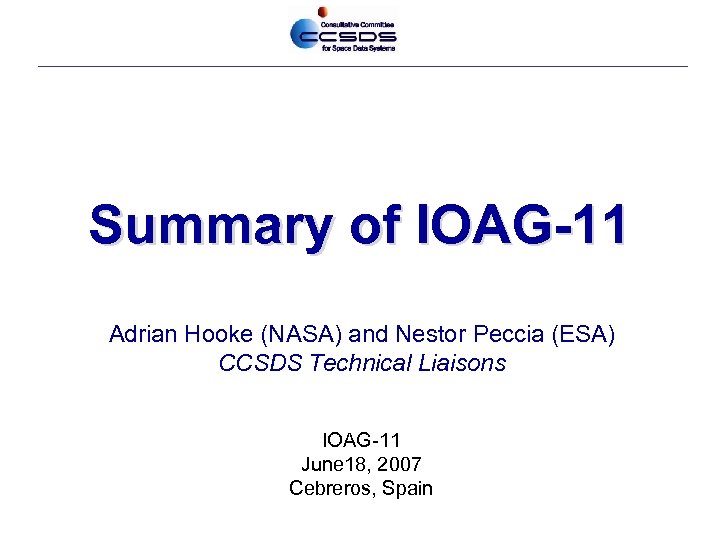 Consultative Committee
CCSDS
for Space Data Systems

Summary of IOAG-11

Adrian Hooke (NASA) and Nestor Peccia (ESA)
CCSDS Technical Liaisons

IOAG-11
June18, 2007
Cebreros, Spain